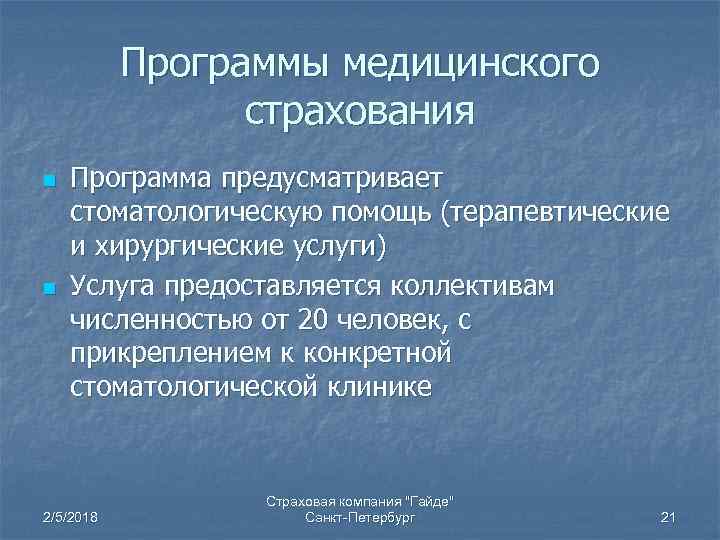 Программы медицинского страхования

- Программа предусматривает стоматологическую помощь (терапевтические и хирургические услуги)
- Услуга предоставляется коллективам численностью от 20 человек, с прикреплением к конкретной стоматологической клинике

2/5/2018

Страховая компания "Гайде"
Санкт-Петербург

21